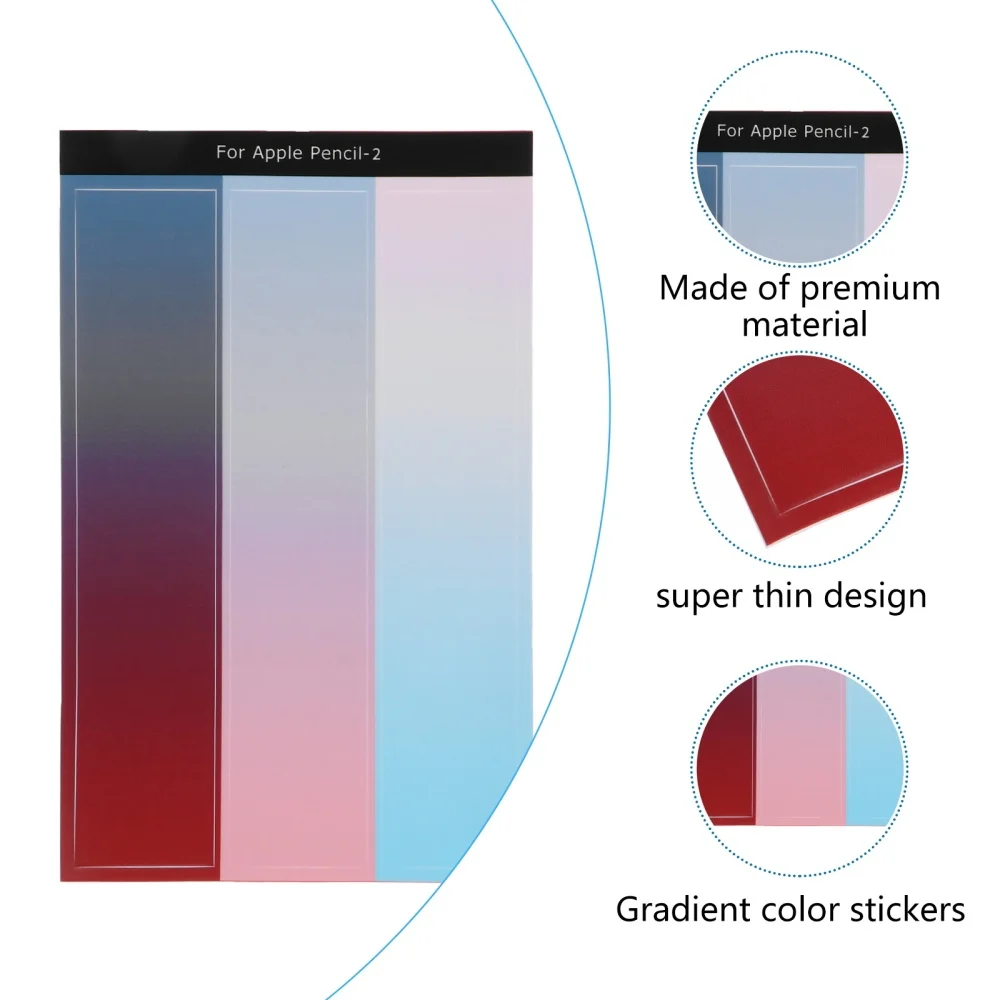 For Apple Pencil-2

For Apple Pencil-2

Made of premium material

super thin design

Gradient color stickers